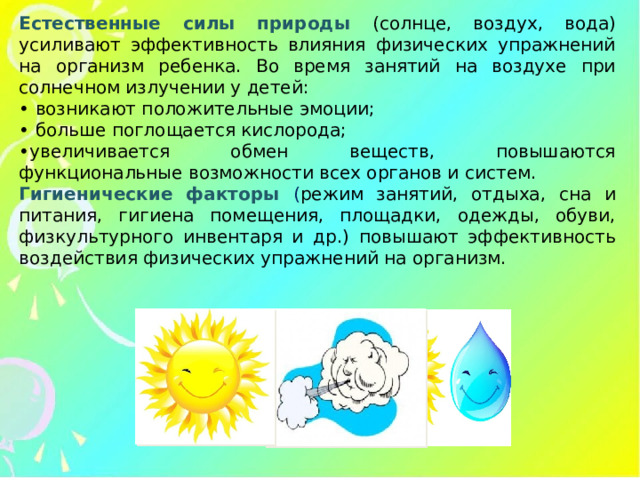 Естественные силы природы (солнце, воздух, вода) усиливают эффективность влияния физических упражнений на организм ребенка. Во время занятий на воздухе при солнечном излучении у детей:
• возникают положительные эмоции;
• больше поглощается кислорода;
•увеличивается обмен веществ, повышаются функциональные возможности всех органов и систем.
Гигиенические факторы (режим занятий, отдыха, сна и питания, гигиена помещения, площадки, одежды, обуви, физкультурного инвентаря и др.) повышают эффективность воздействия физических упражнений на организм.